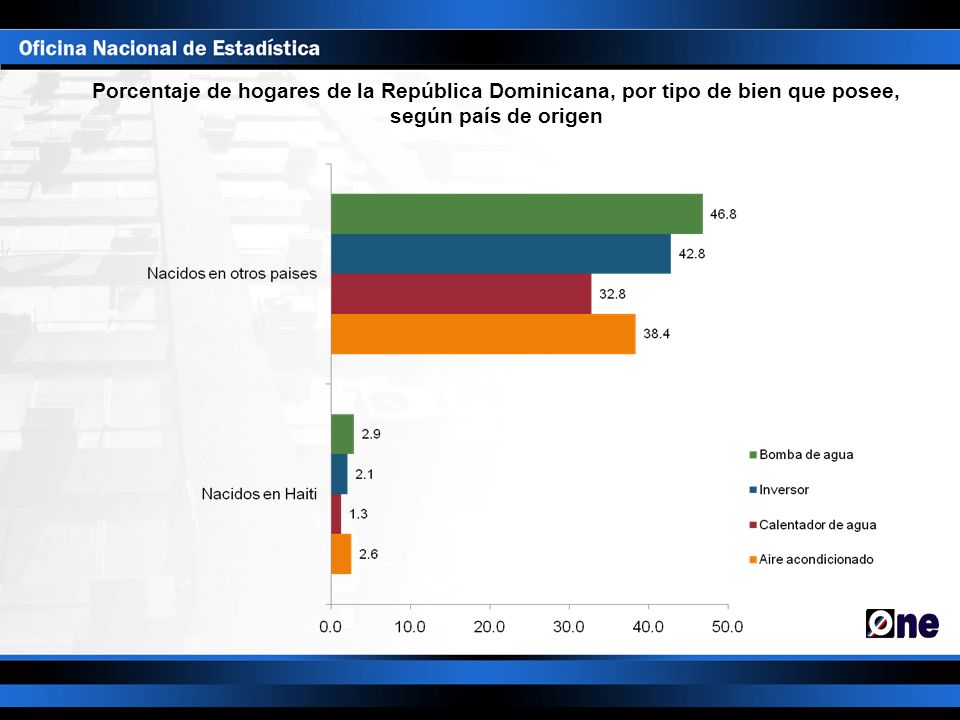 Oficina Nacional de Estadística

Porcentaje de hogares de la República Dominicana, por tipo de bien que posee, según país de origen

Nacidos en otros paises
46.8
42.8
32.8
38.4

Nacidos en Haiti
2.9
2.1
1.3
2.6

Bomba de agua
Inversor
Calentador de agua
Aire acondicionado

0.0 10.0 20.0 30.0 40.0 50.0

One